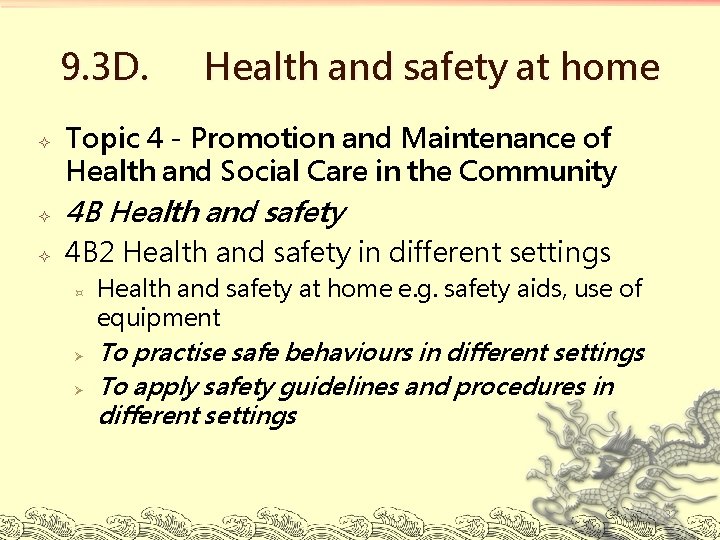 9.3D. Health and safety at home

Topic 4 - Promotion and Maintenance of Health and Social Care in the Community

4B Health and safety

4B2 Health and safety in different settings

Health and safety at home e.g. safety aids, use of equipment

To practise safe behaviours in different settings

To apply safety guidelines and procedures in different settings